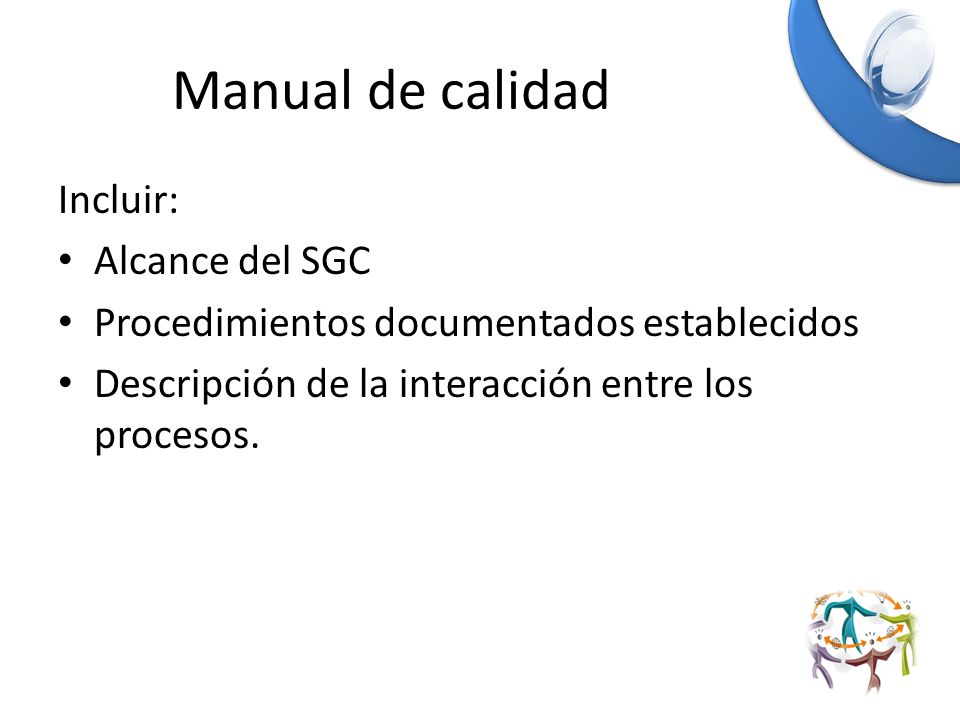 Manual de calidad

Incluir:
• Alcance del SGC
• Procedimientos documentados establecidos
• Descripción de la interacción entre los procesos.